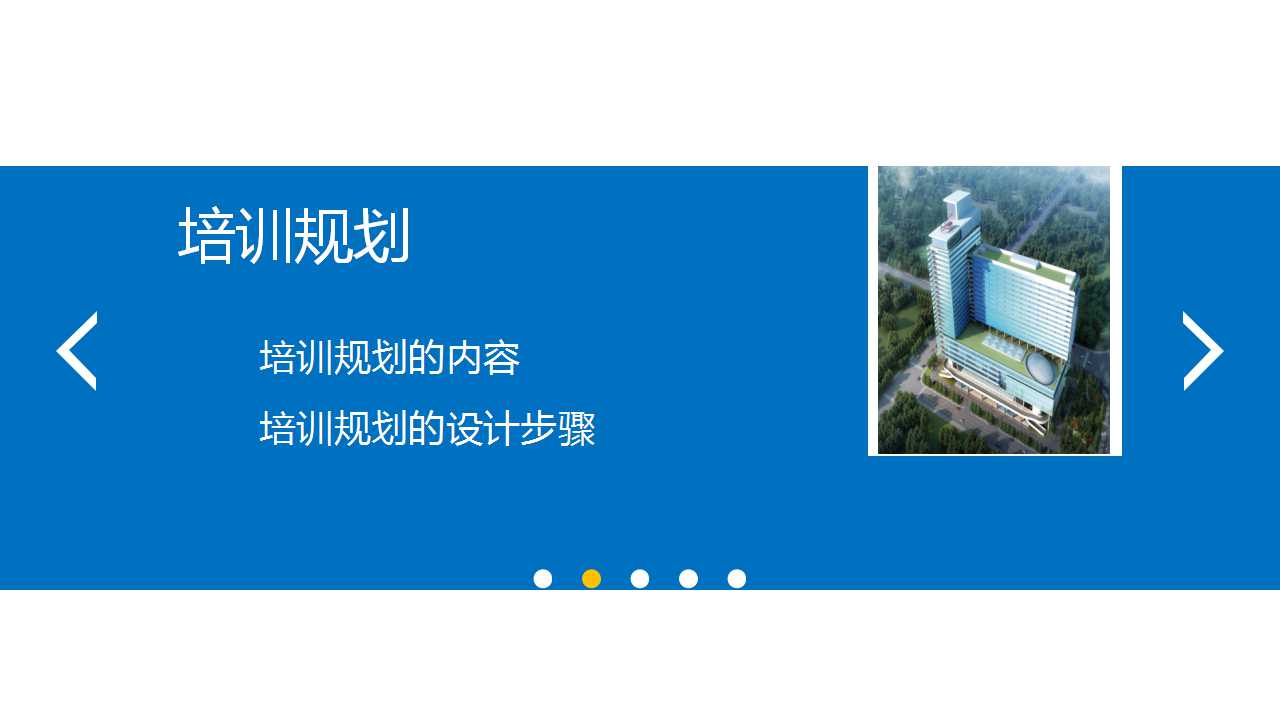 培训规划

培训规划的内容

培训规划的设计步骤